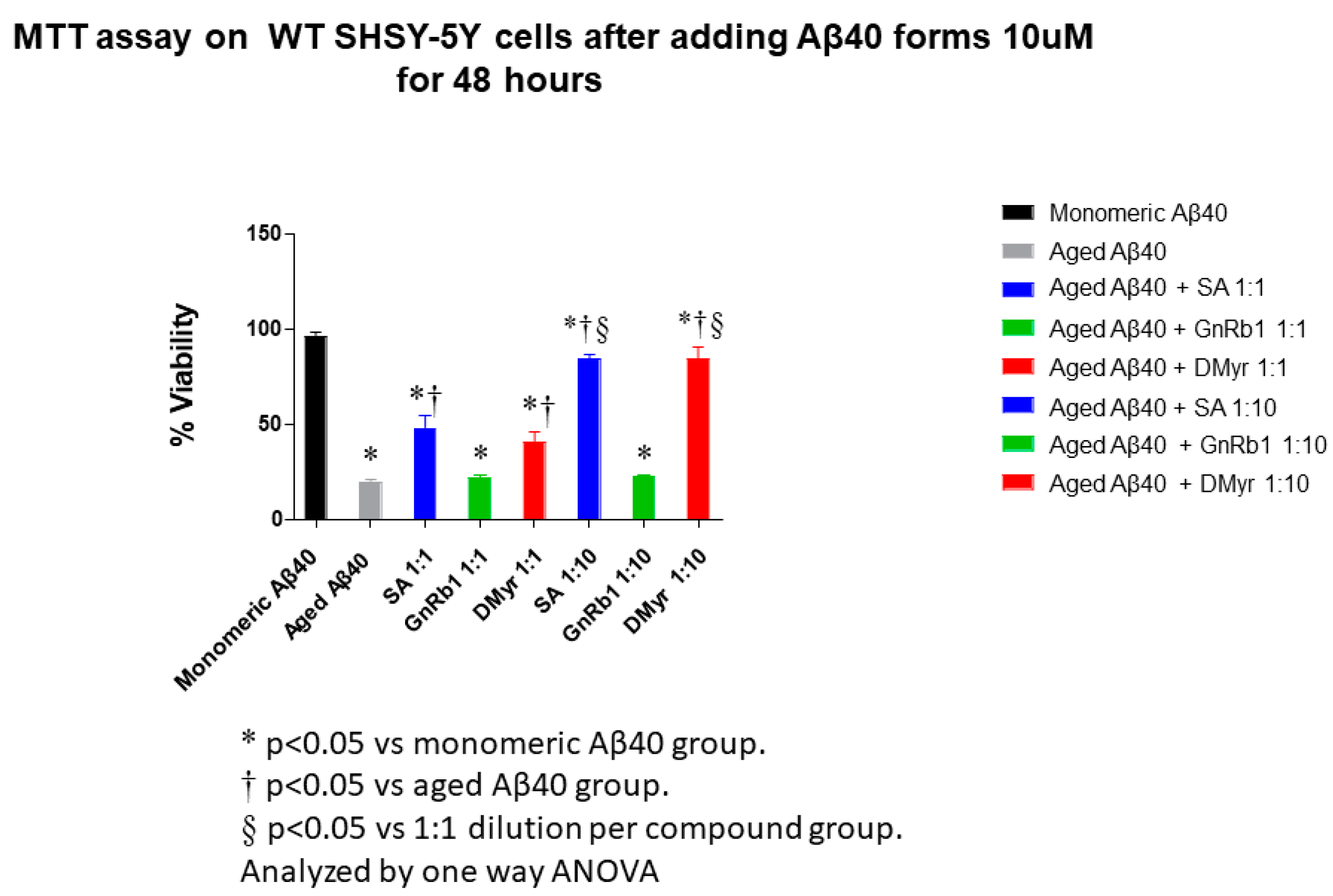 MTT assay on WT SHSY-5Y cells after adding Aβ40 forms 10uM for 48 hours

% Viability

150
100
50
0

*
*†
*
*†
*†§
*
*†§

Monomeric Aβ40
Aged Aβ40
SA 1:1
GnRb1 1:1
DMyr 1:1
SA 1:10
GnRb1 1:10
DMyr 1:10

Monomeric Aβ40
Aged Aβ40
Aged Aβ40 + SA 1:1
Aged Aβ40 + GnRb1 1:1
Aged Aβ40 + DMyr 1:1
Aged Aβ40 + SA 1:10
Aged Aβ40 + GnRb1 1:10
Aged Aβ40 + DMyr 1:10

* p<0.05 vs monomeric Aβ40 group.
† p<0.05 vs aged Aβ40 group.
§ p<0.05 vs 1:1 dilution per compound group.
Analyzed by one way ANOVA